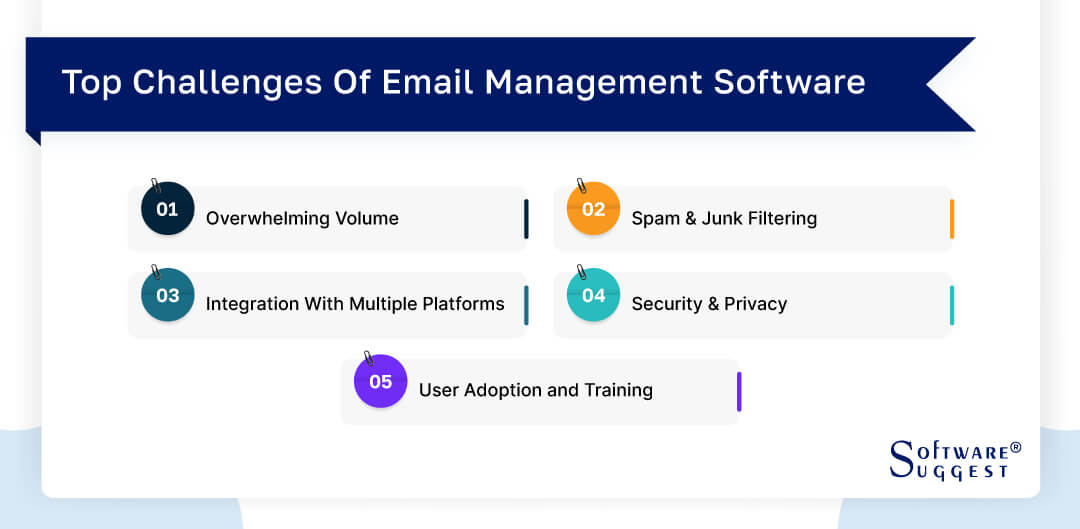 Top Challenges Of Email Management Software

01 Overwhelming Volume

02 Spam & Junk Filtering

03 Integration With Multiple Platforms

04 Security & Privacy

05 User Adoption and Training

SOFTWARE® SUGGEST